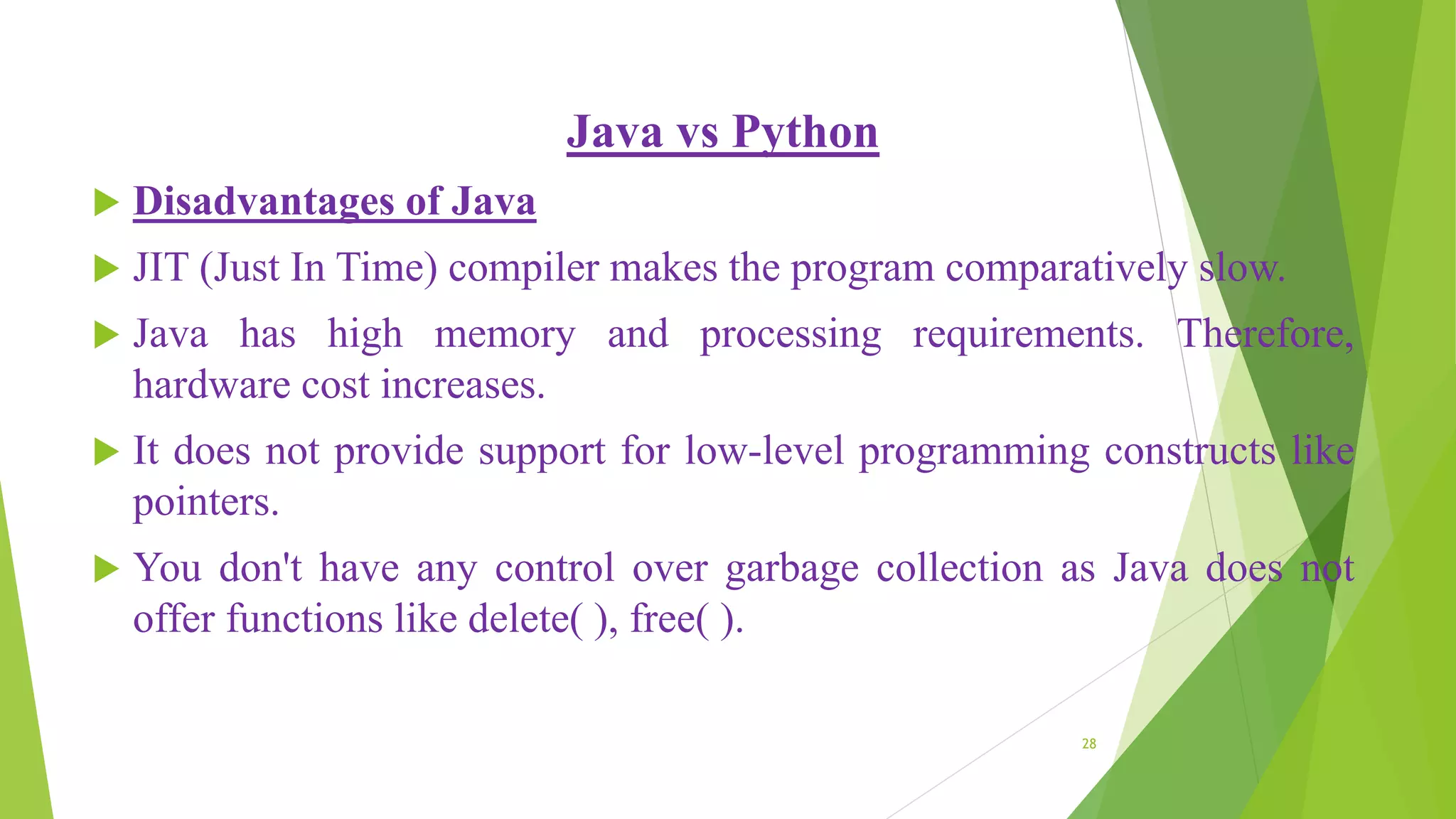 Java vs Python

Disadvantages of Java

JIT (Just In Time) compiler makes the program comparatively slow.

Java has high memory and processing requirements. Therefore, hardware cost increases.

It does not provide support for low-level programming constructs like pointers.

You don't have any control over garbage collection as Java does not offer functions like delete( ), free( ).

28